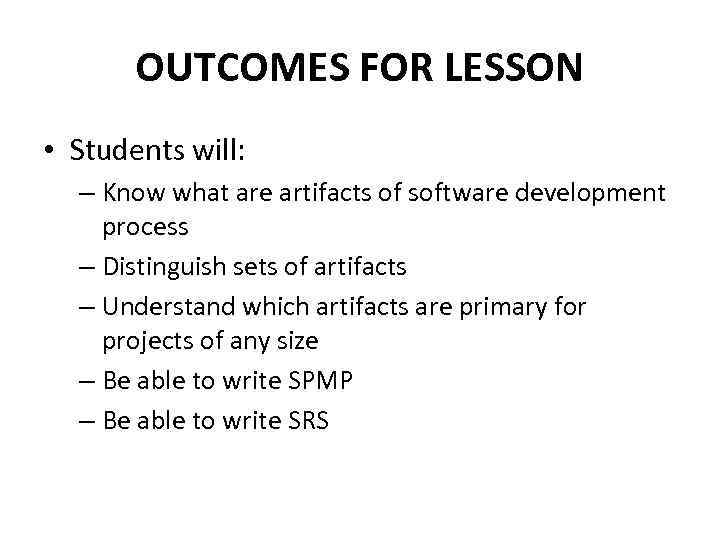 OUTCOMES FOR LESSON

• Students will:
– Know what are artifacts of software development process
– Distinguish sets of artifacts
– Understand which artifacts are primary for projects of any size
– Be able to write SPMP
– Be able to write SRS